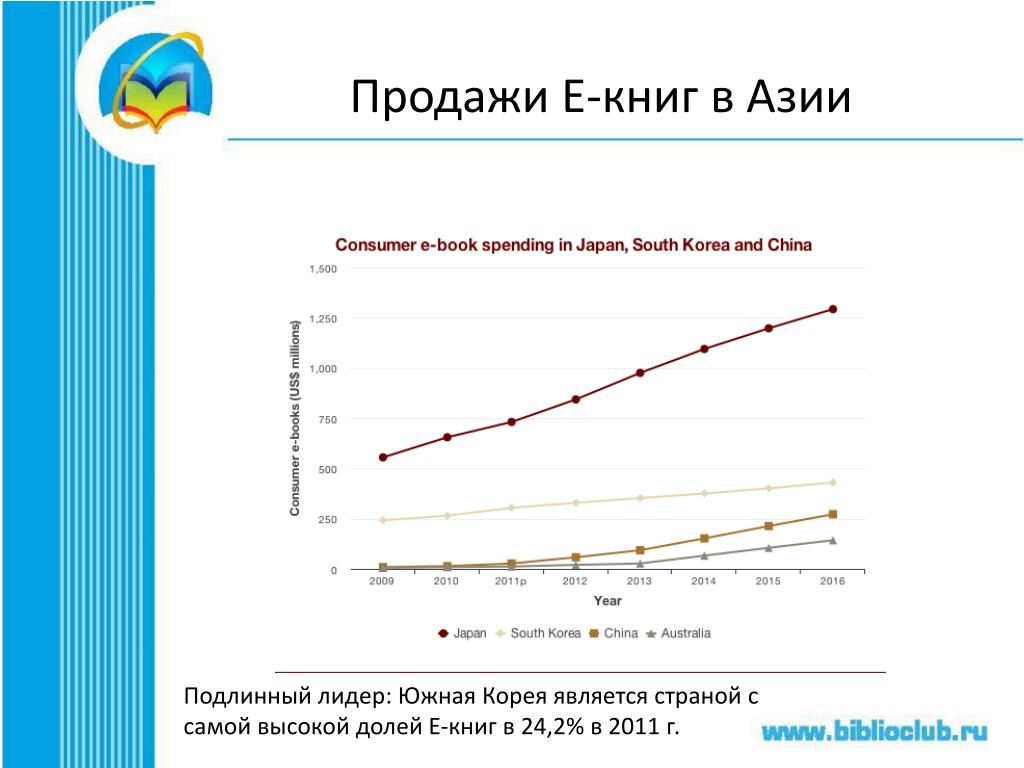 Продажи Е-книг в Азии

Consumer e-book spending in Japan, South Korea and China

Consumer e-books (US$ millions)

1,500
1,250
1,000
750
500
250
0

2009 2010 2011p 2012 2013 2014 2015 2016

Year

Japan South Korea China Australia

Подлинный лидер: Южная Корея является страной с самой высокой долей Е-книг в 24,2% в 2011 г.

www.biblioclub.ru